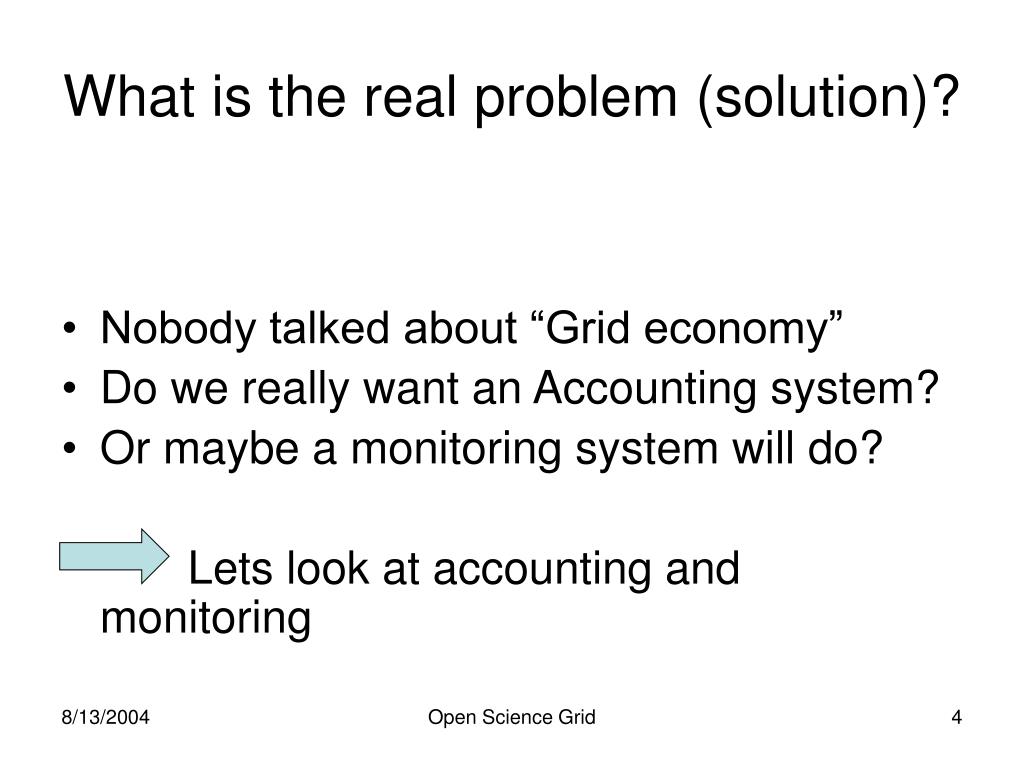 What is the real problem (solution)?

• Nobody talked about “Grid economy”
• Do we really want an Accounting system?
• Or maybe a monitoring system will do?

Lets look at accounting and monitoring

8/13/2004

Open Science Grid

4